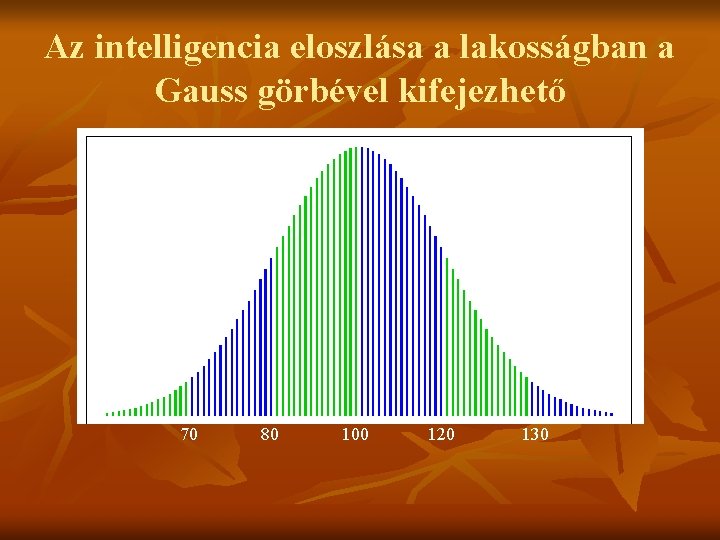 Az intelligencia eloszlása a lakosságban a Gauss görbével kifejezhető

70 80 100 120 130